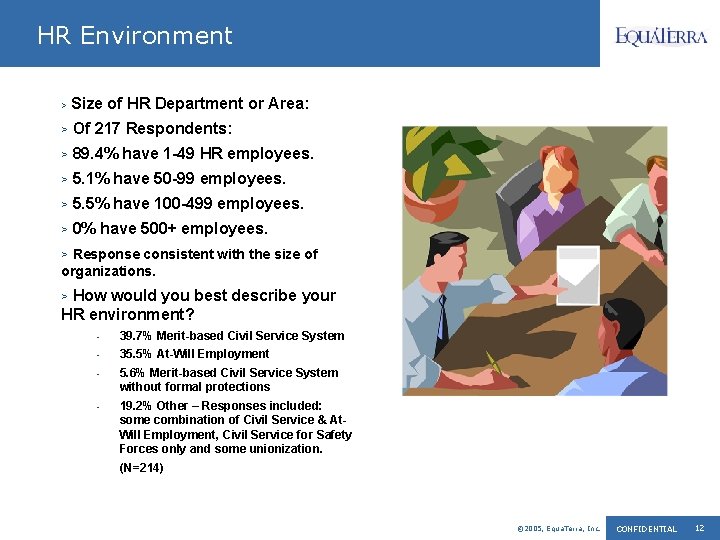 HR Environment

EQUATERRA

> Size of HR Department or Area:

> Of 217 Respondents:

> 89.4% have 1-49 HR employees.

> 5.1% have 50-99 employees.

> 5.5% have 100-499 employees.

> 0% have 500+ employees.

> Response consistent with the size of organizations.

> How would you best describe your HR environment?

- 39.7% Merit-based Civil Service System
- 35.5% At-Will Employment
- 5.6% Merit-based Civil Service System without formal protections
- 19.2% Other – Responses included: some combination of Civil Service & At-Will Employment, Civil Service for Safety Forces only and some unionization.

(N=214)

© 2005, EquaTerra, Inc. CONFIDENTIAL 12